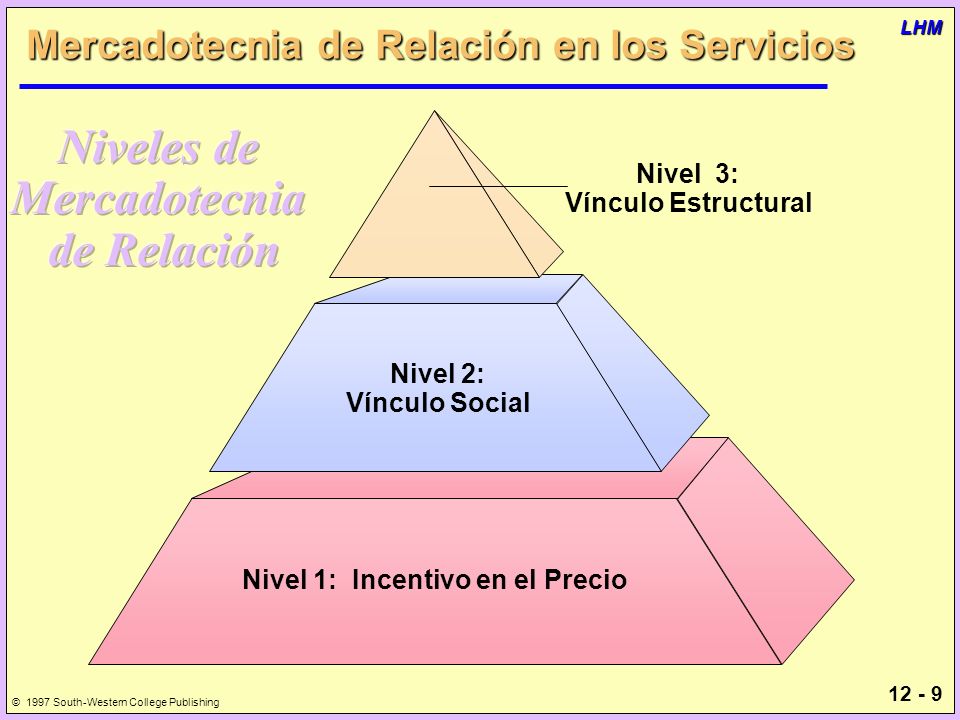 Mercadotecnia de Relación en los Servicios

LHM

Niveles de Mercadotecnia de Relación

Nivel 3:
Vínculo Estructural

Nivel 2:
Vínculo Social

Nivel 1: Incentivo en el Precio

© 1997 South-Western College Publishing

12 - 9